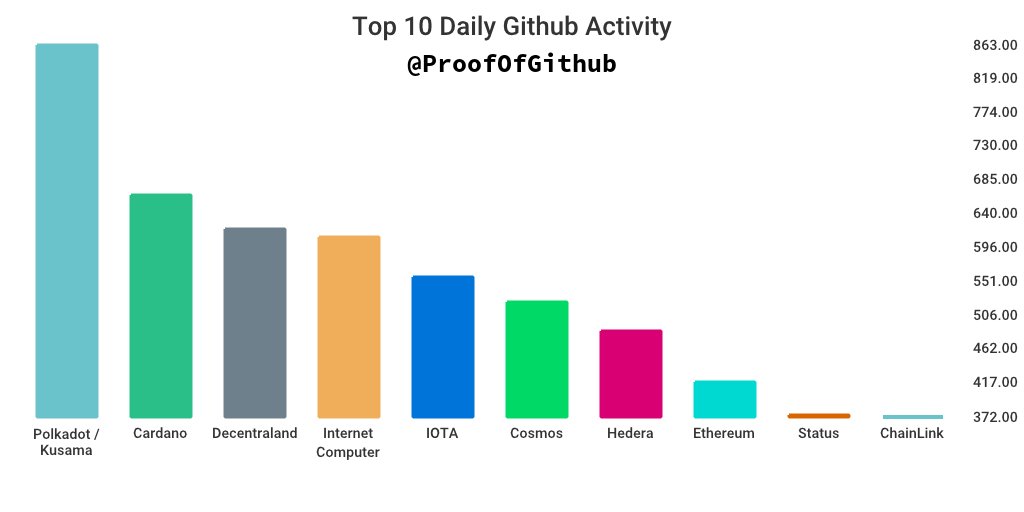 Top 10 Daily Github Activity
@ProofOfGithub

863.00
819.00
774.00
730.00
685.00
640.00
596.00
551.00
506.00
462.00
417.00
372.00

Polkadot / Kusama
Cardano
Decentraland
Internet Computer
IOTA
Cosmos
Hedera
Ethereum
Status
ChainLink